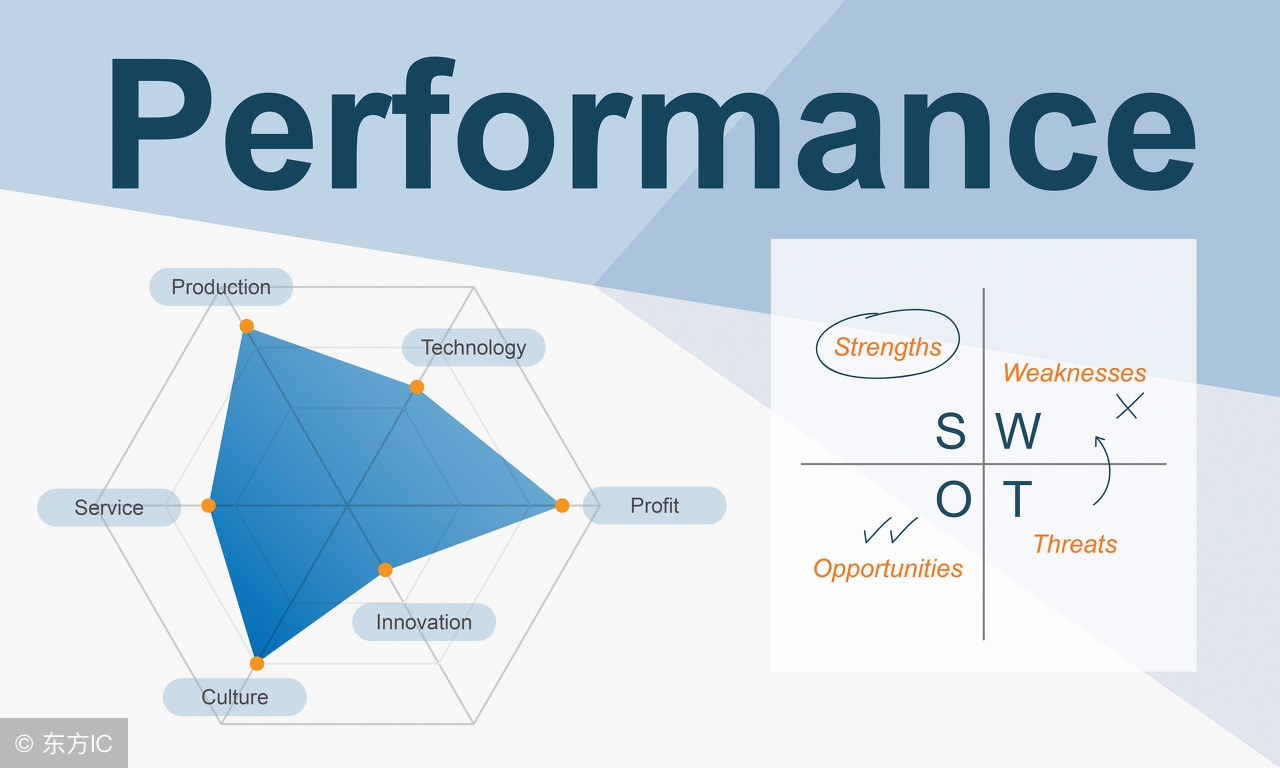 Performance

Production
Technology
Service
Profit
Innovation
Culture

Strengths
Weaknesses
S W
O T
Opportunities
Threats

© 东方IC